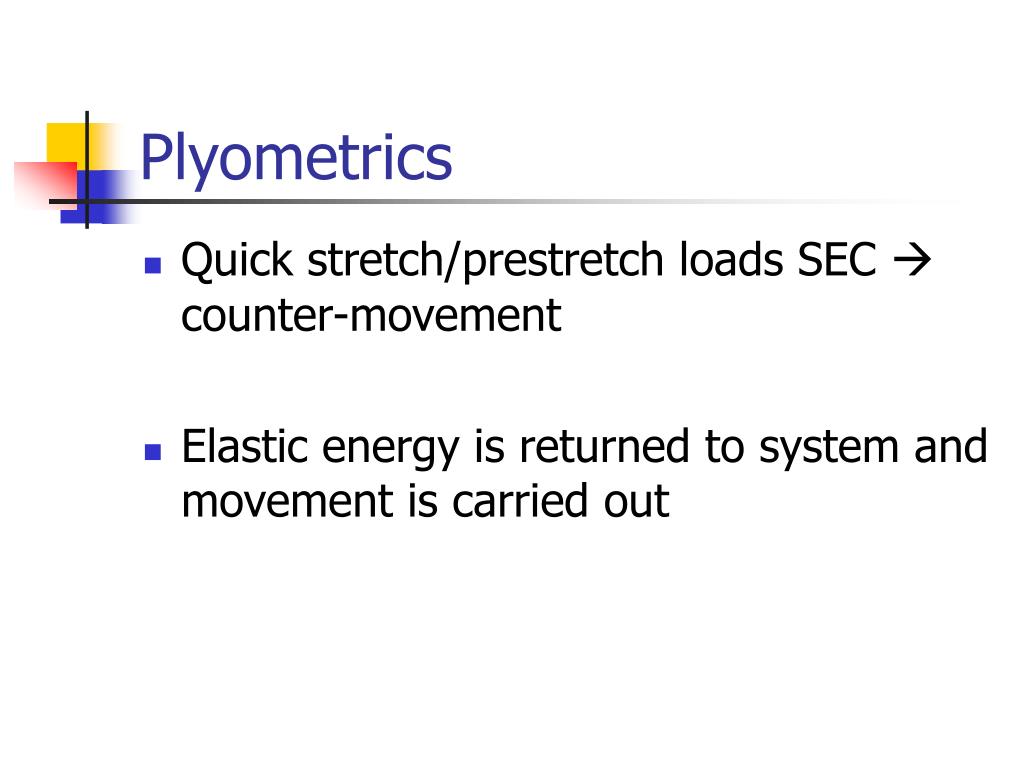 Plyometrics

- Quick stretch/prestretch loads SEC → counter-movement

- Elastic energy is returned to system and movement is carried out